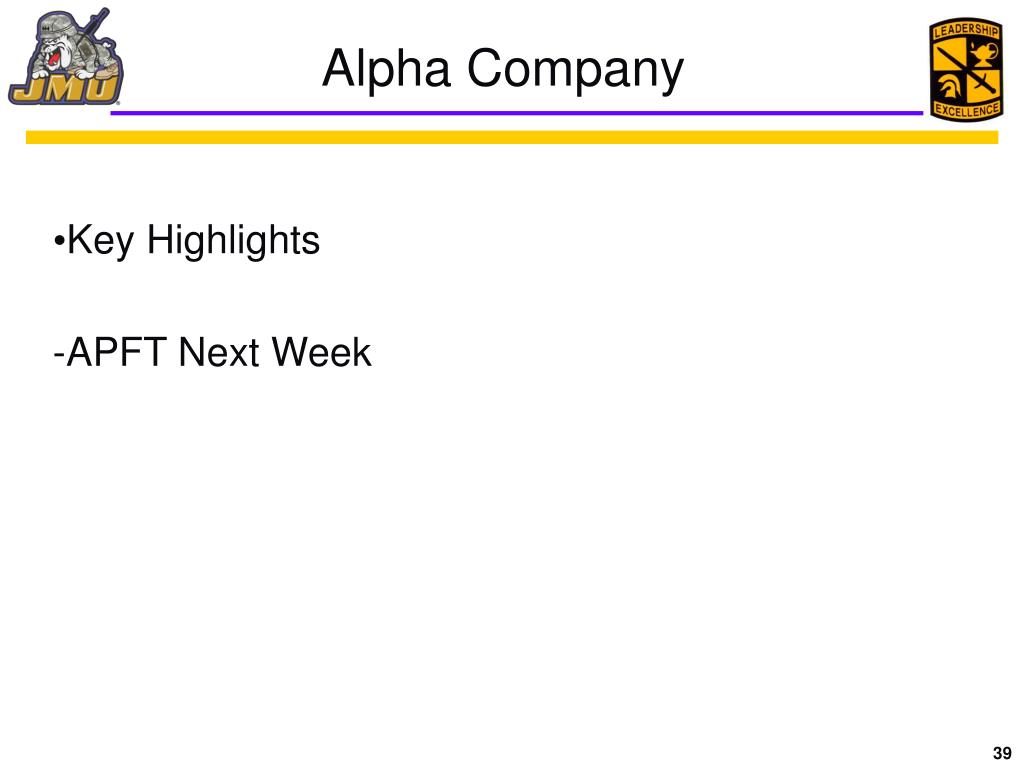 JMU

Alpha Company

LEADERSHIP EXCELLENCE

•Key Highlights

-APFT Next Week

39